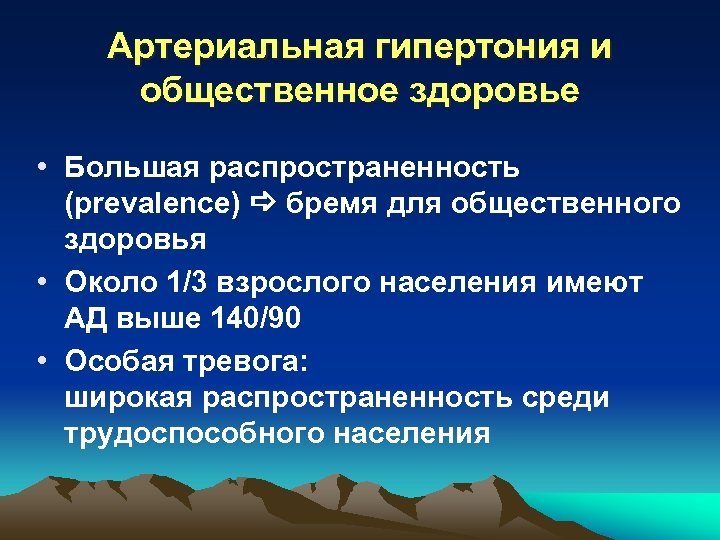 Артериальная гипертония и общественное здоровье

• Большая распространенность (prevalence) ⇨ бремя для общественного здоровья
• Около 1/3 взрослого населения имеют АД выше 140/90
• Особая тревога:
широкая распространенность среди трудоспособного населения